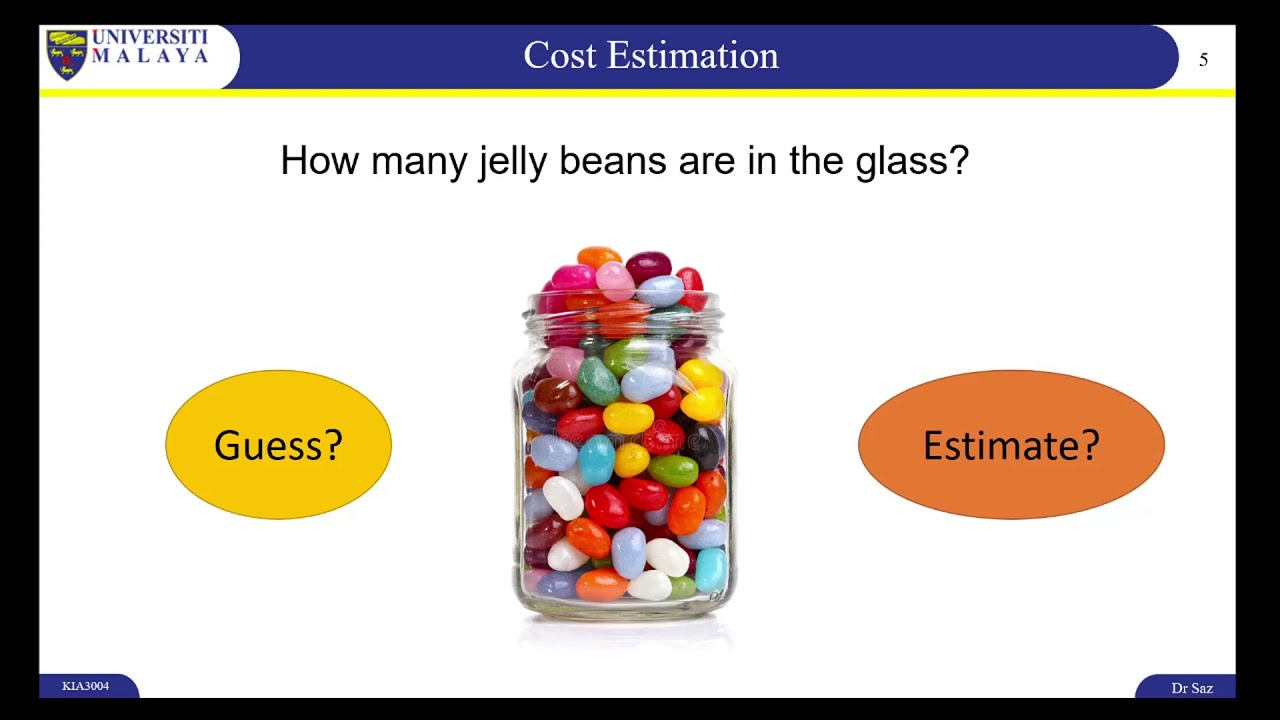 UNIVERSITI MALAYA

Cost Estimation

5

How many jelly beans are in the glass?

Guess?

Estimate?

KIA3004

Dr Saz